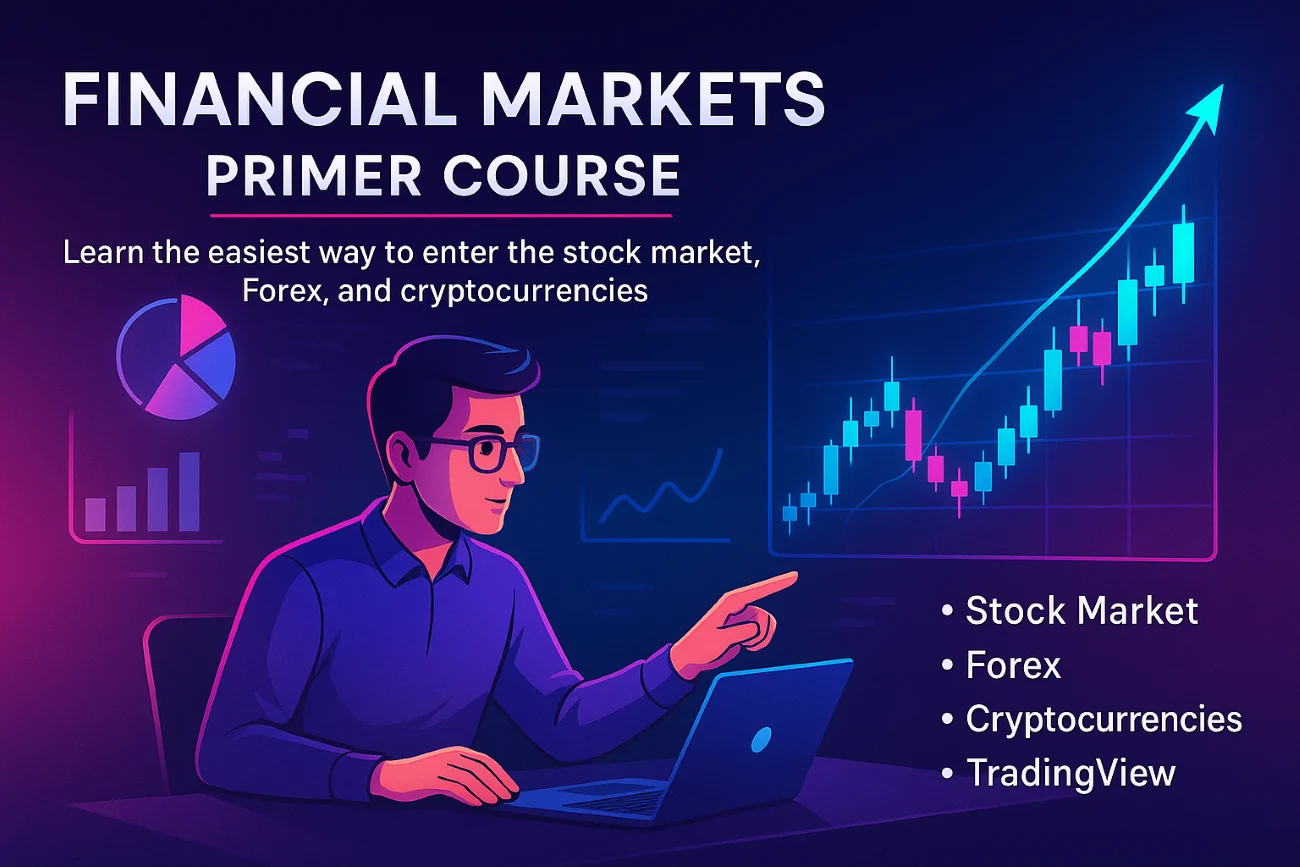 FINANCIAL MARKETS
PRIMER COURSE

Learn the easiest way to enter the stock market, Forex, and cryptocurrencies

• Stock Market
• Forex
• Cryptocurrencies
• TradingView